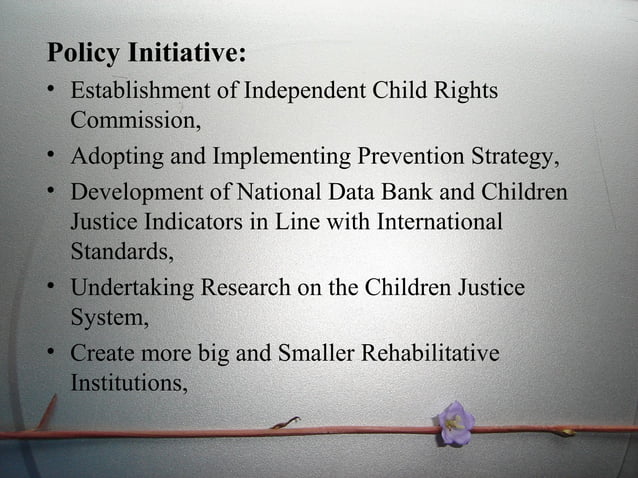 Policy Initiative:

• Establishment of Independent Child Rights Commission,

• Adopting and Implementing Prevention Strategy,

• Development of National Data Bank and Children Justice Indicators in Line with International Standards,

• Undertaking Research on the Children Justice System,

• Create more big and Smaller Rehabilitative Institutions,